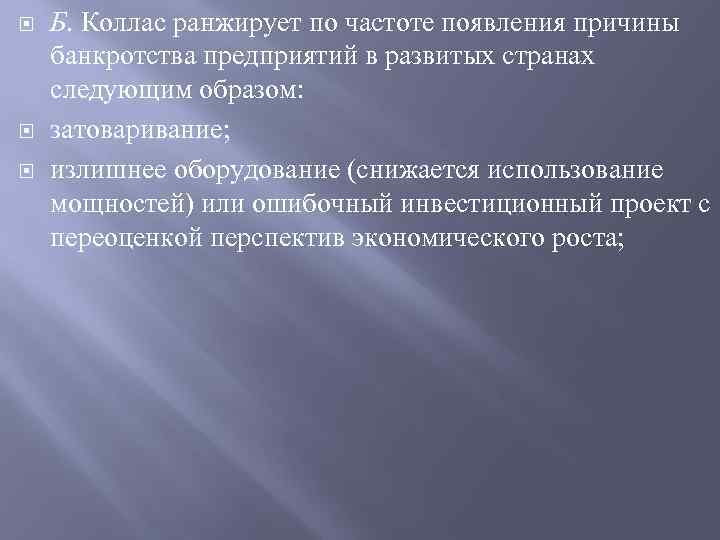 Б. Коллас ранжирует по частоте появления причины банкротства предприятий в развитых странах следующим образом:

затоваривание;

излишнее оборудование (снижается использование мощностей) или ошибочный инвестиционный проект с переоценкой перспектив экономического роста;